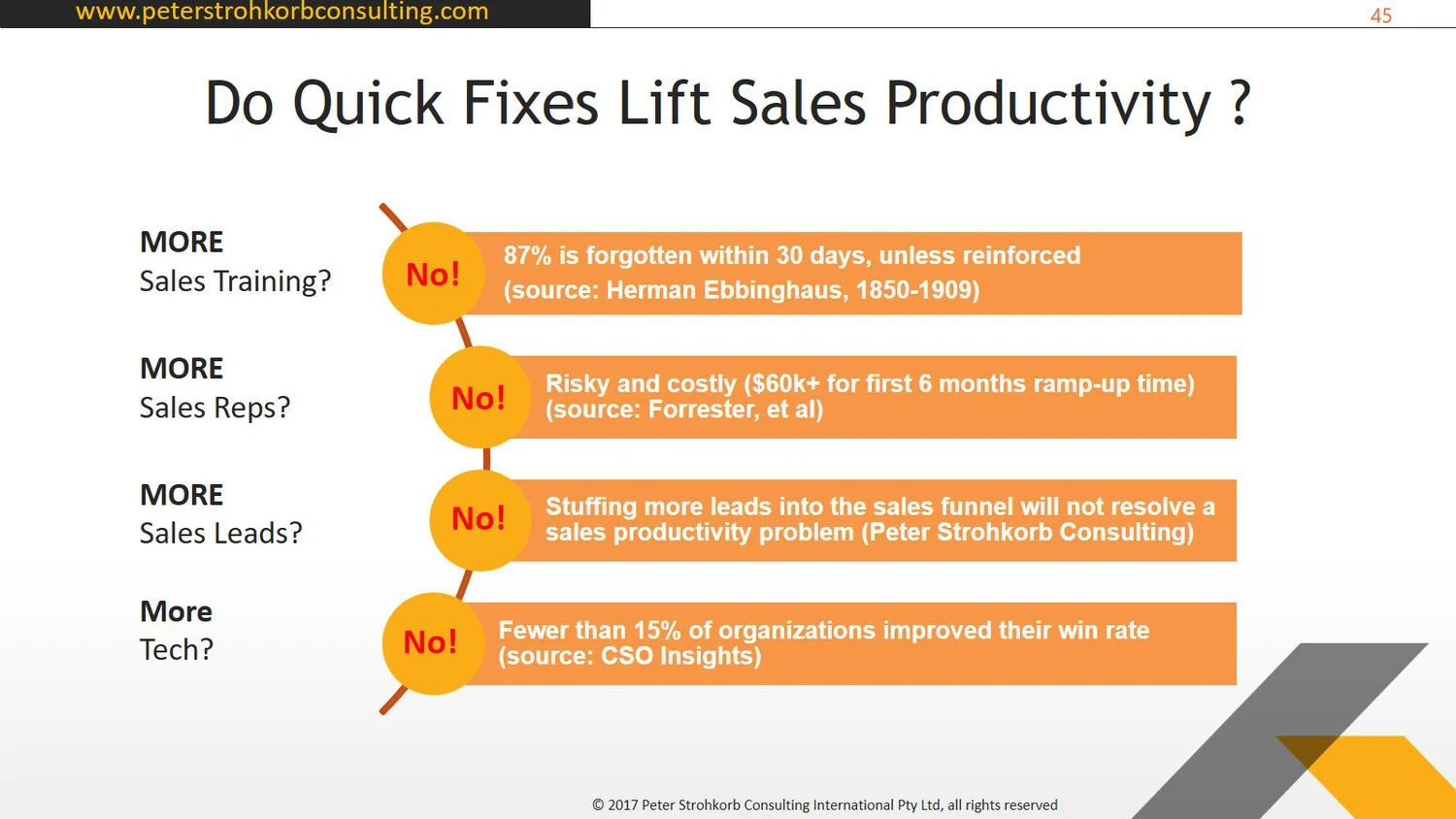 www.peterstrohkorbconsulting.com

45

Do Quick Fixes Lift Sales Productivity ?

MORE
Sales Training?

No!

87% is forgotten within 30 days, unless reinforced
(source: Herman Ebbinghaus, 1850-1909)

MORE
Sales Reps?

No!

Risky and costly ($60k+ for first 6 months ramp-up time)
(source: Forrester, et al)

MORE
Sales Leads?

No!

Stuffing more leads into the sales funnel will not resolve a sales productivity problem (Peter Strohkorb Consulting)

More
Tech?

No!

Fewer than 15% of organizations improved their win rate
(source: CSO Insights)

© 2017 Peter Strohkorb Consulting International Pty Ltd, all rights reserved